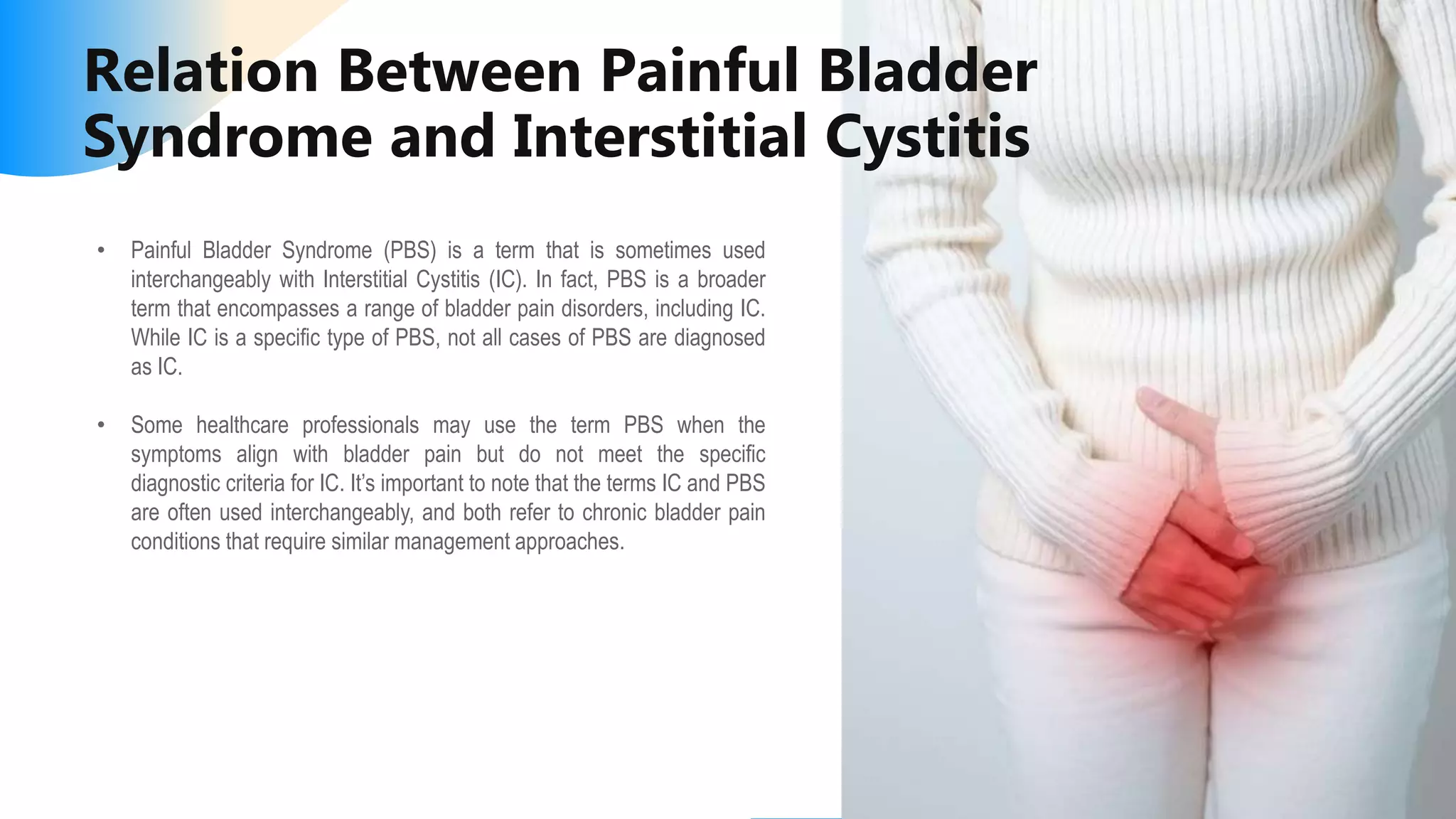 Relation Between Painful Bladder Syndrome and Interstitial Cystitis

• Painful Bladder Syndrome (PBS) is a term that is sometimes used interchangeably with Interstitial Cystitis (IC). In fact, PBS is a broader term that encompasses a range of bladder pain disorders, including IC. While IC is a specific type of PBS, not all cases of PBS are diagnosed as IC.

• Some healthcare professionals may use the term PBS when the symptoms align with bladder pain but do not meet the specific diagnostic criteria for IC. It's important to note that the terms IC and PBS are often used interchangeably, and both refer to chronic bladder pain conditions that require similar management approaches.